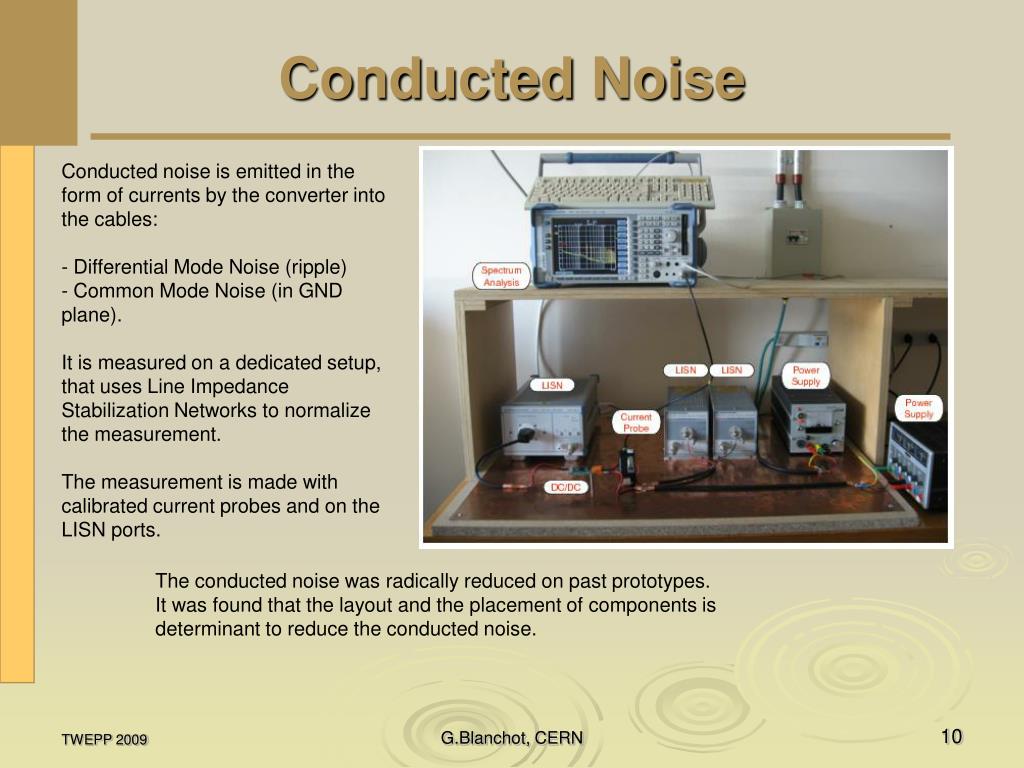 Conducted Noise

Conducted noise is emitted in the form of currents by the converter into the cables:

- Differential Mode Noise (ripple)
- Common Mode Noise (in GND plane).

It is measured on a dedicated setup, that uses Line Impedance Stabilization Networks to normalize the measurement.

The measurement is made with calibrated current probes and on the LISN ports.

Spectrum Analysis

LISN

LISN

LISN

Power Supply

Power Supply

Current Probe

DC/DC

The conducted noise was radically reduced on past prototypes. It was found that the layout and the placement of components is determinant to reduce the conducted noise.

TWEPP 2009

G.Blanchot, CERN

10